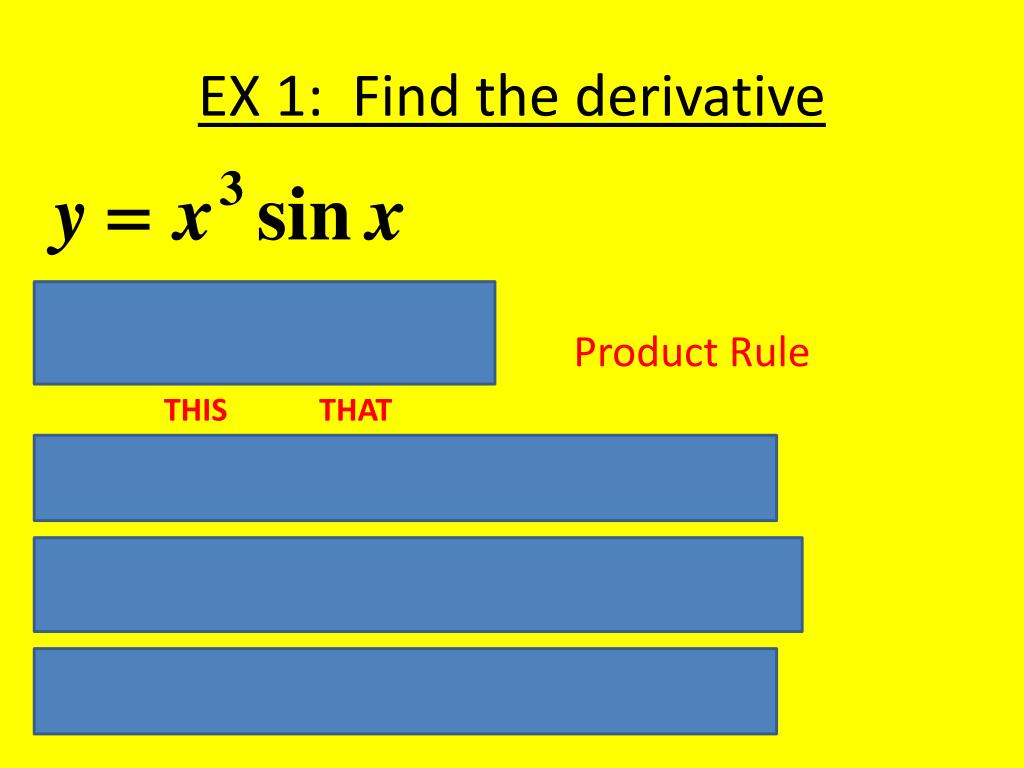 EX 1: Find the derivative

$y = x^3 \sin x$

Product Rule

THIS THAT